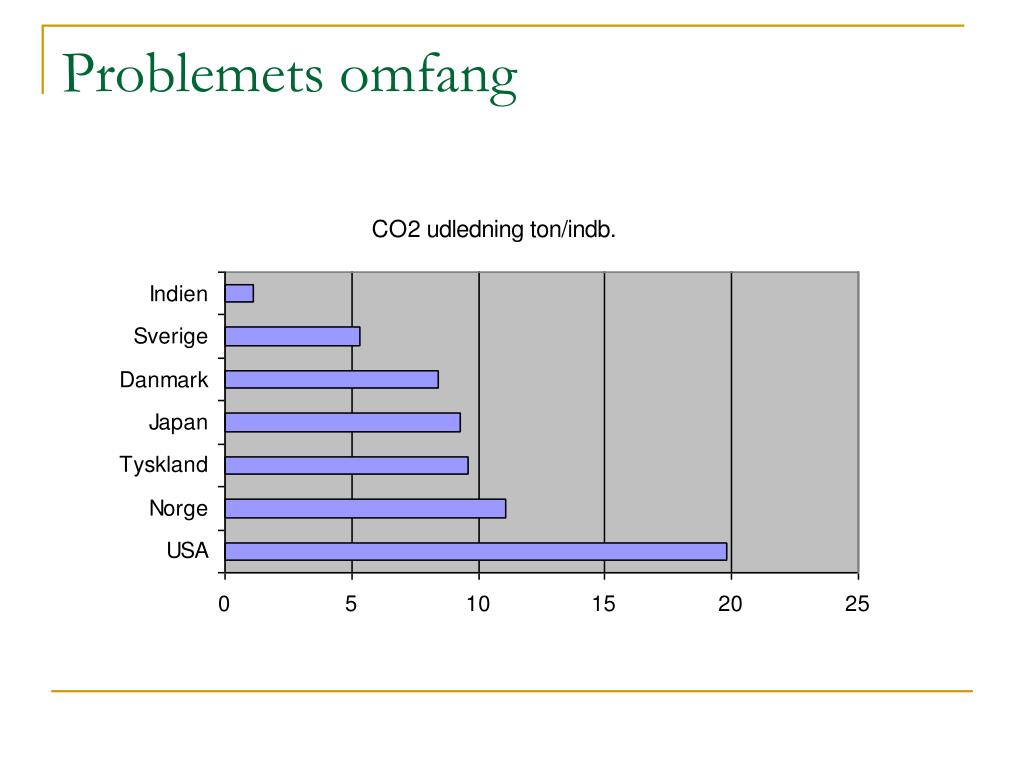 Problemets omfang

CO2 udledning ton/indb.

Indien
Sverige
Danmark
Japan
Tyskland
Norge
USA

0
5
10
15
20
25